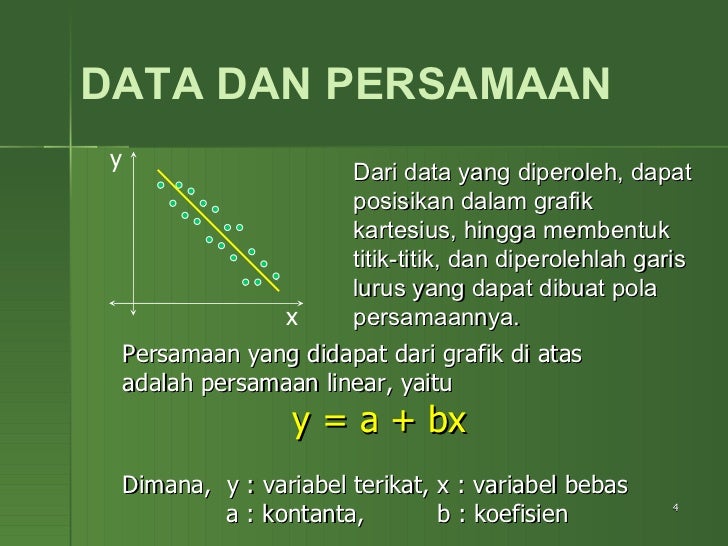 DATA DAN PERSAMAAN

y

x

Dari data yang diperoleh, dapat posisikan dalam grafik kartesius, hingga membentuk titik-titik, dan diperolehlah garis lurus yang dapat dibuat pola persamaannya.

Persamaan yang didapat dari grafik di atas adalah persamaan linear, yaitu

$y = a + bx$

Dimana, y : variabel terikat, x : variabel bebas
a : kontanta, b : koefisien

4